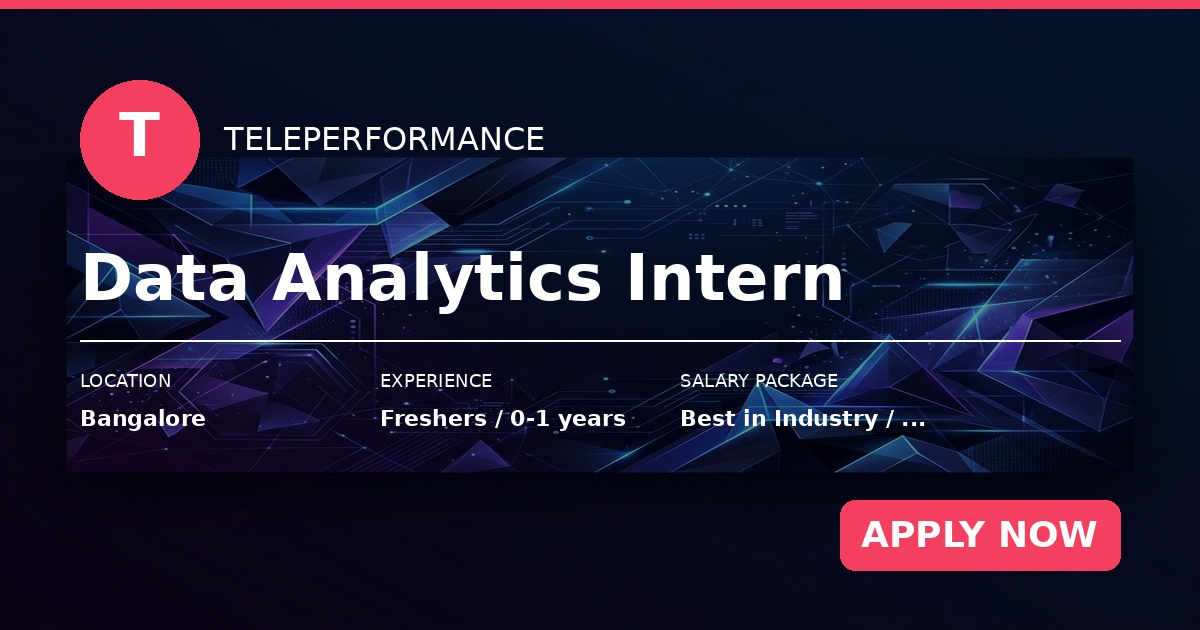 T

TELEPERFORMANCE

Data Analytics Intern

LOCATION
Bangalore

EXPERIENCE
Freshers / 0-1 years

SALARY PACKAGE
Best in Industry / ...

APPLY NOW